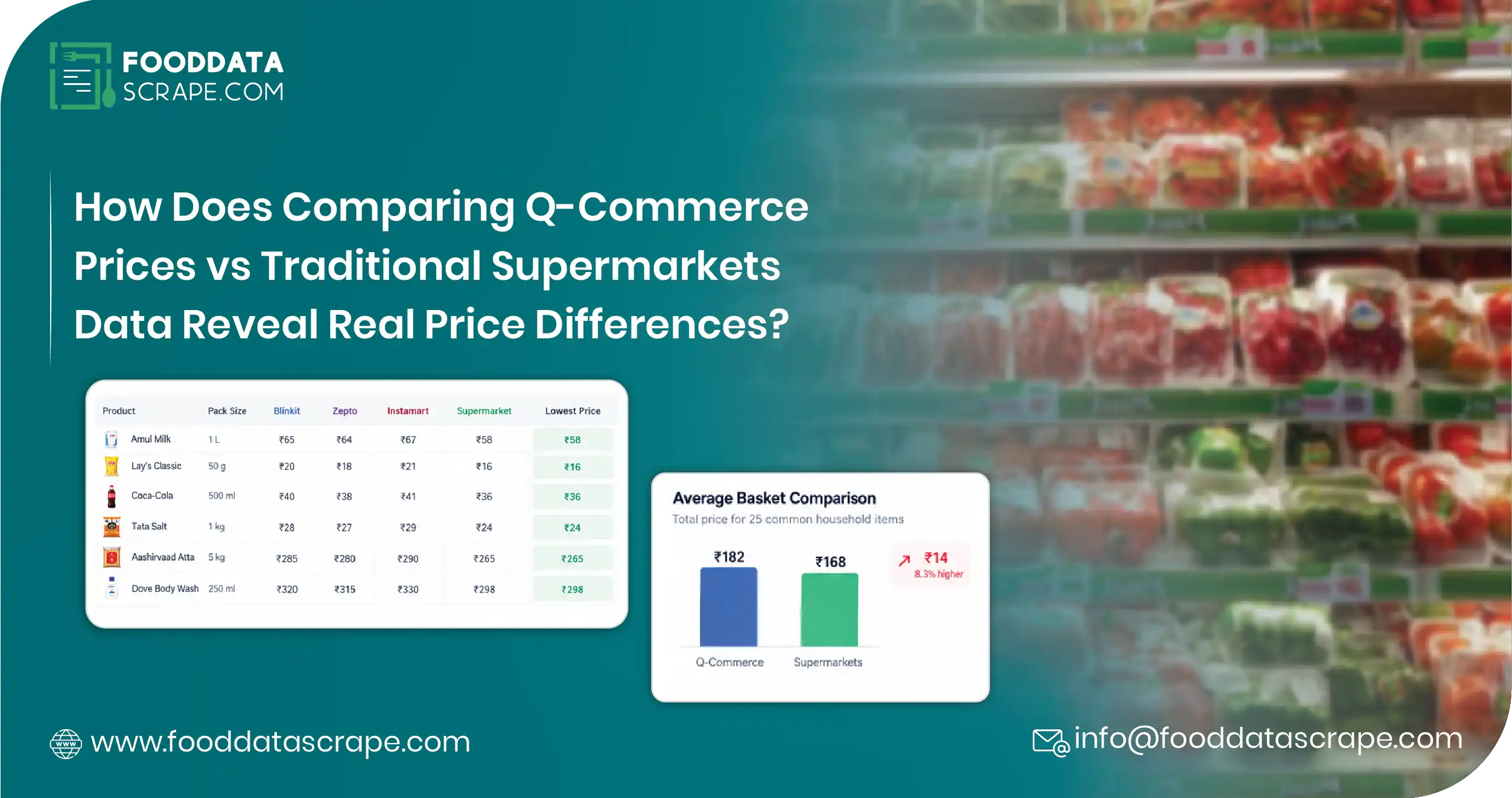 FOODDATA SCRAPE.COM

How Does Comparing Q-Commerce Prices vs Traditional Supermarkets Data Reveal Real Price Differences?

| Product | Pack Size | Blinkit | Zepto | Instamart | Supermarket | Lowest Price |
|---|---|---|---|---|---|---|
| Amul Milk | 1 L | ₹65 | ₹64 | ₹67 | ₹58 | ₹58 |
| Lay's Classic | 50 g | ₹20 | ₹18 | ₹21 | ₹16 | ₹16 |
| Coca-Cola | 500 ml | ₹40 | ₹38 | ₹41 | ₹36 | ₹36 |
| Tata Salt | 1 kg | ₹28 | ₹27 | ₹29 | ₹24 | ₹24 |
| Aashirvaad Atta | 5 kg | ₹285 | ₹280 | ₹290 | ₹265 | ₹265 |
| Dove Body Wash | 250 ml | ₹320 | ₹315 | ₹330 | ₹298 | ₹298 |

Average Basket Comparison
Total price for 25 common household items
₹182
₹168
₹14
8.3% higher
Q-Commerce
Supermarkets

www.fooddatascrape.com
info@fooddatascrape.com